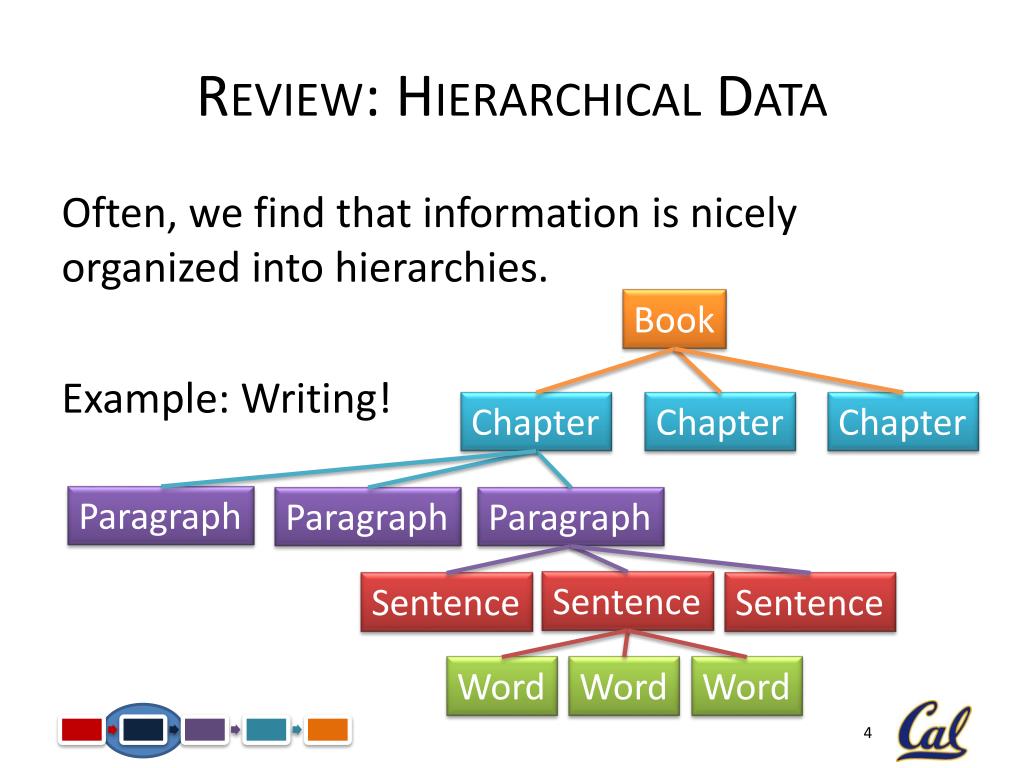 REVIEW: HIERARCHICAL DATA

Often, we find that information is nicely organized into hierarchies.

Example: Writing!

Book

Chapter Chapter Chapter

Paragraph Paragraph Paragraph

Sentence Sentence Sentence

Word Word Word

4

Cal